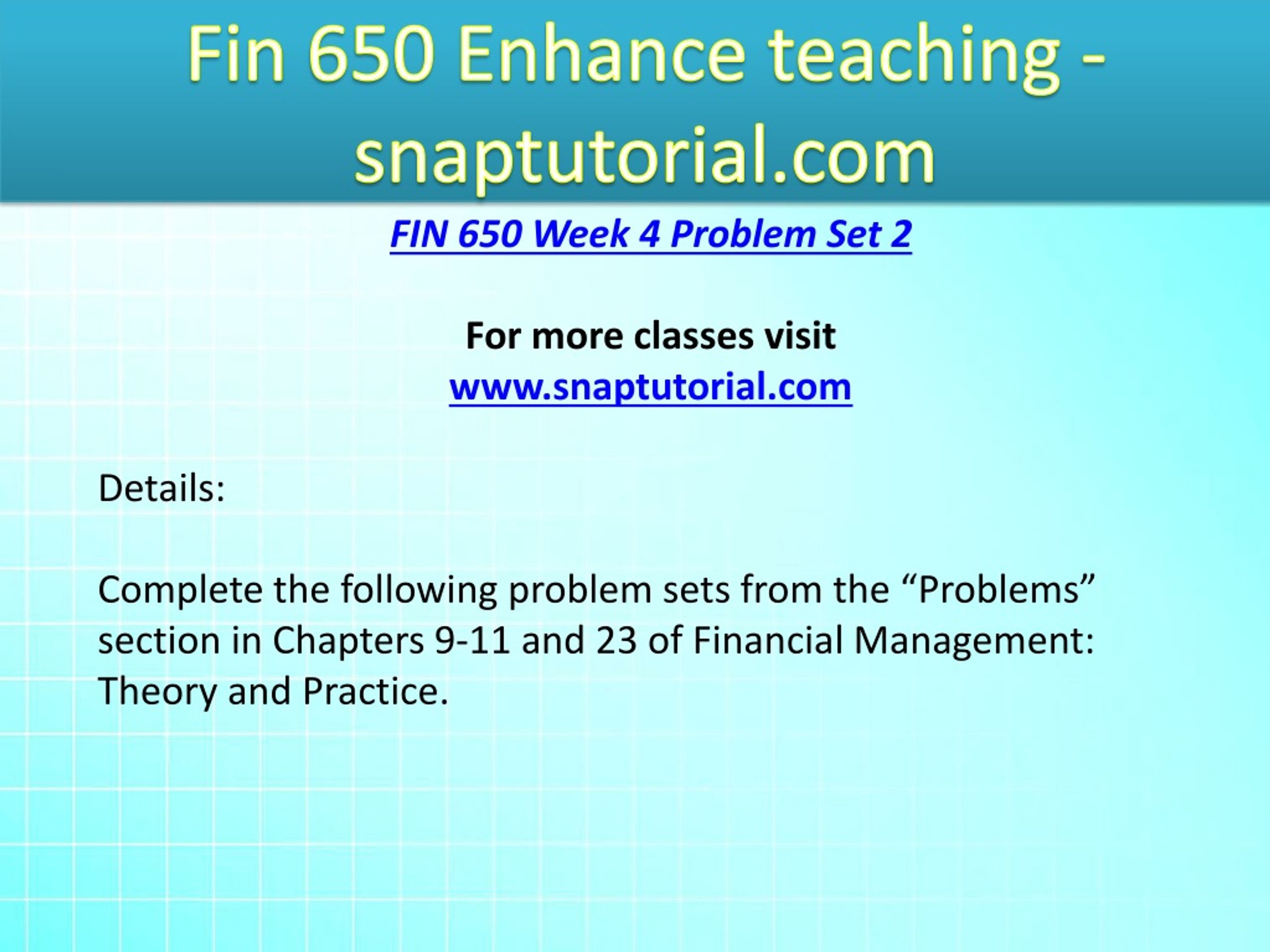 Fin 650 Enhance teaching - snaptutorial.com

FIN 650 Week 4 Problem Set 2

For more classes visit
www.snaptutorial.com

Details:

Complete the following problem sets from the “Problems” section in Chapters 9-11 and 23 of Financial Management: Theory and Practice.